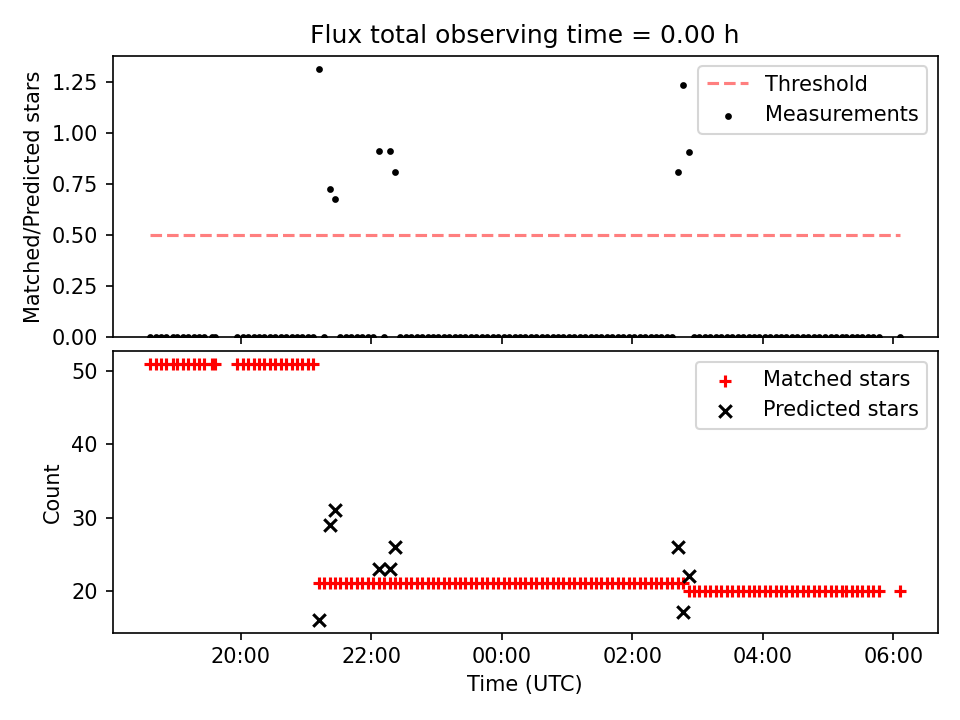 Flux total observing time = 0.00 h

Matched/Predicted stars

1.25
1.00
0.75
0.50
0.25
0.00

Threshold
Measurements

Count

50
40
30
20

Matched stars
Predicted stars

20:00
22:00
00:00
02:00
04:00
06:00

Time (UTC)